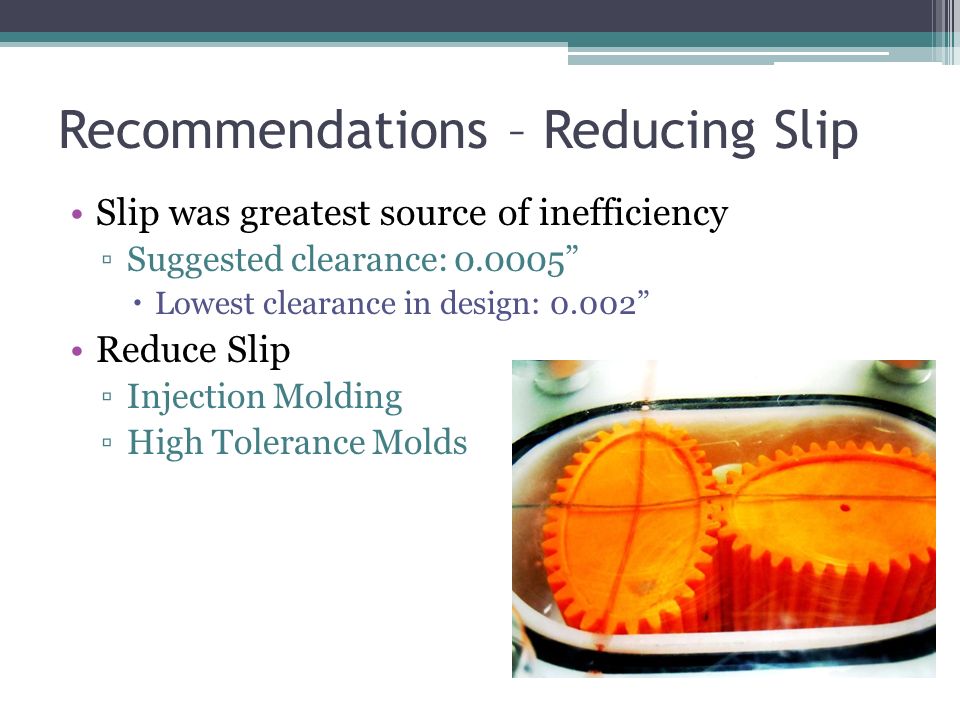 Recommendations – Reducing Slip

• Slip was greatest source of inefficiency
  ▫ Suggested clearance: 0.0005”
    • Lowest clearance in design: 0.002”
• Reduce Slip
  ▫ Injection Molding
  ▫ High Tolerance Molds